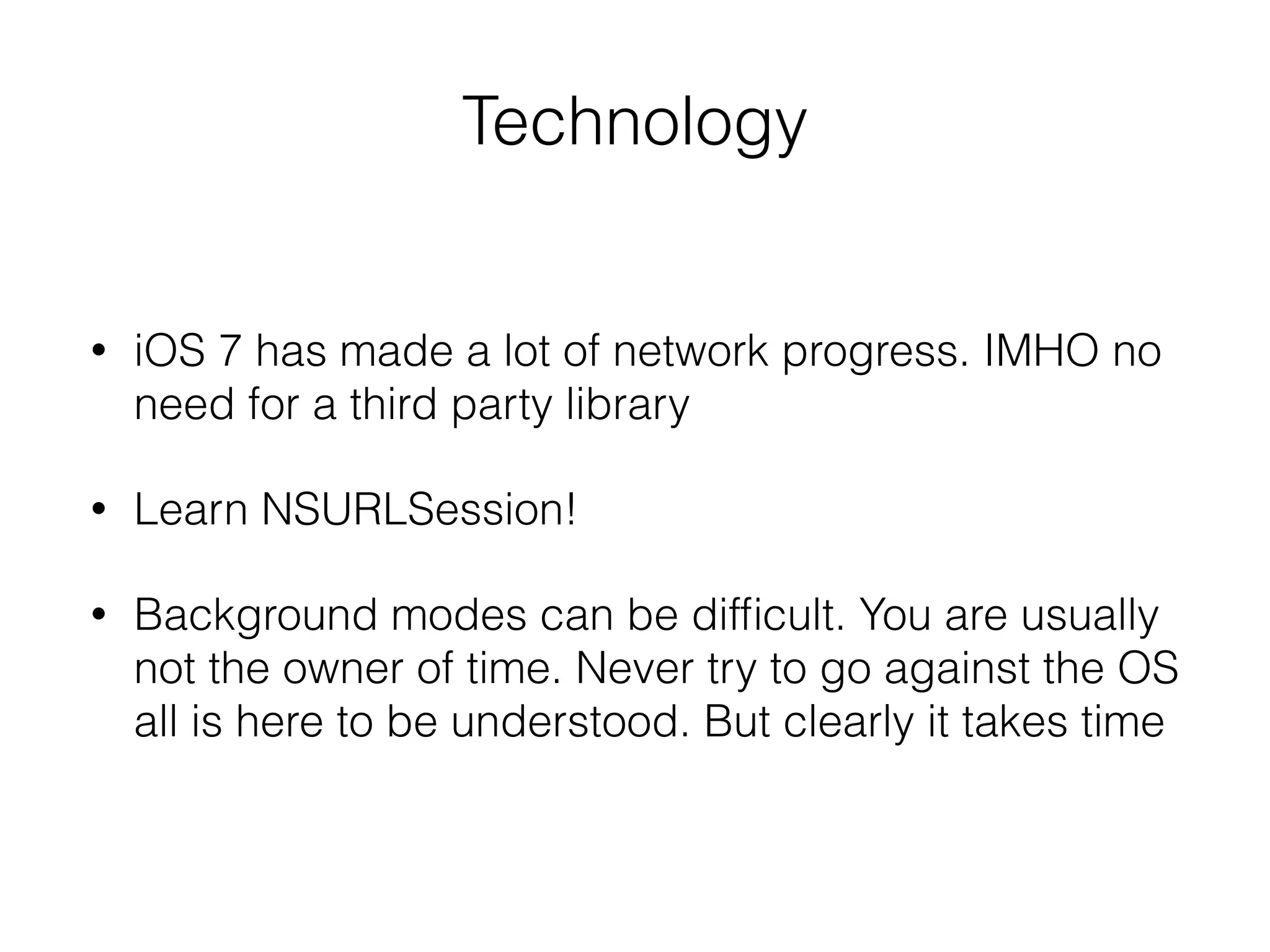 Technology

• iOS 7 has made a lot of network progress. IMHO no need for a third party library

• Learn NSURLSession!

• Background modes can be difficult. You are usually not the owner of time. Never try to go against the OS all is here to be understood. But clearly it takes time